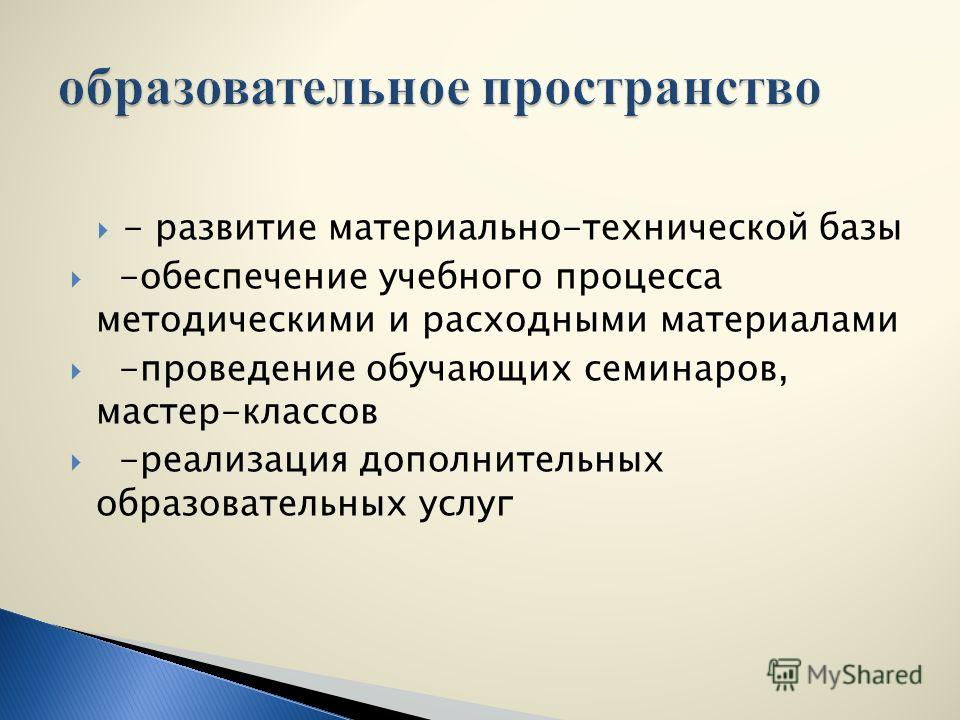 образовательное пространство

- развитие материально-технической базы

-обеспечение учебного процесса методическими и расходными материалами

-проведение обучающих семинаров, мастер-классов

-реализация дополнительных образовательных услуг

MyShared